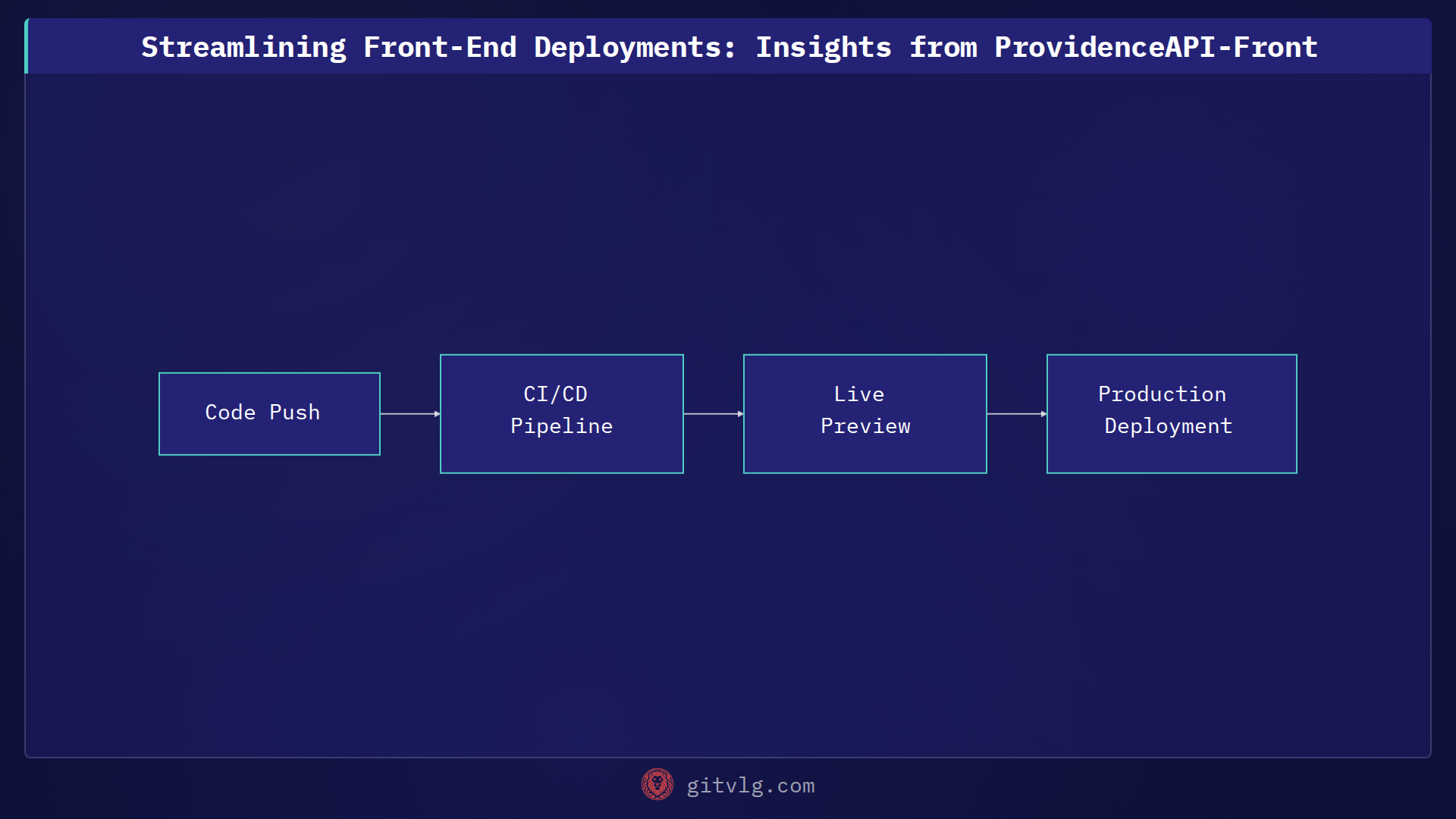 Streamlining Front-End Deployments: Insights from ProvidenceAPI-Front

Code Push

CI/CD Pipeline

Live Preview

Production Deployment

gitvlg.com